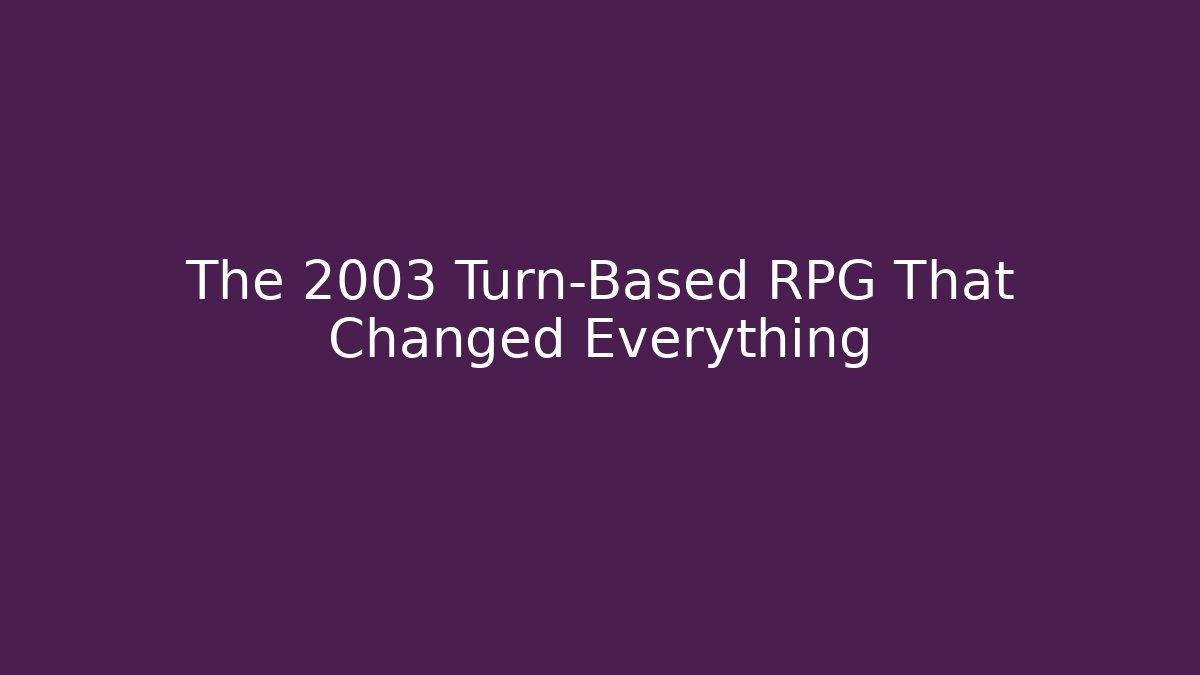 The 2003 Turn-Based RPG That Changed Everything